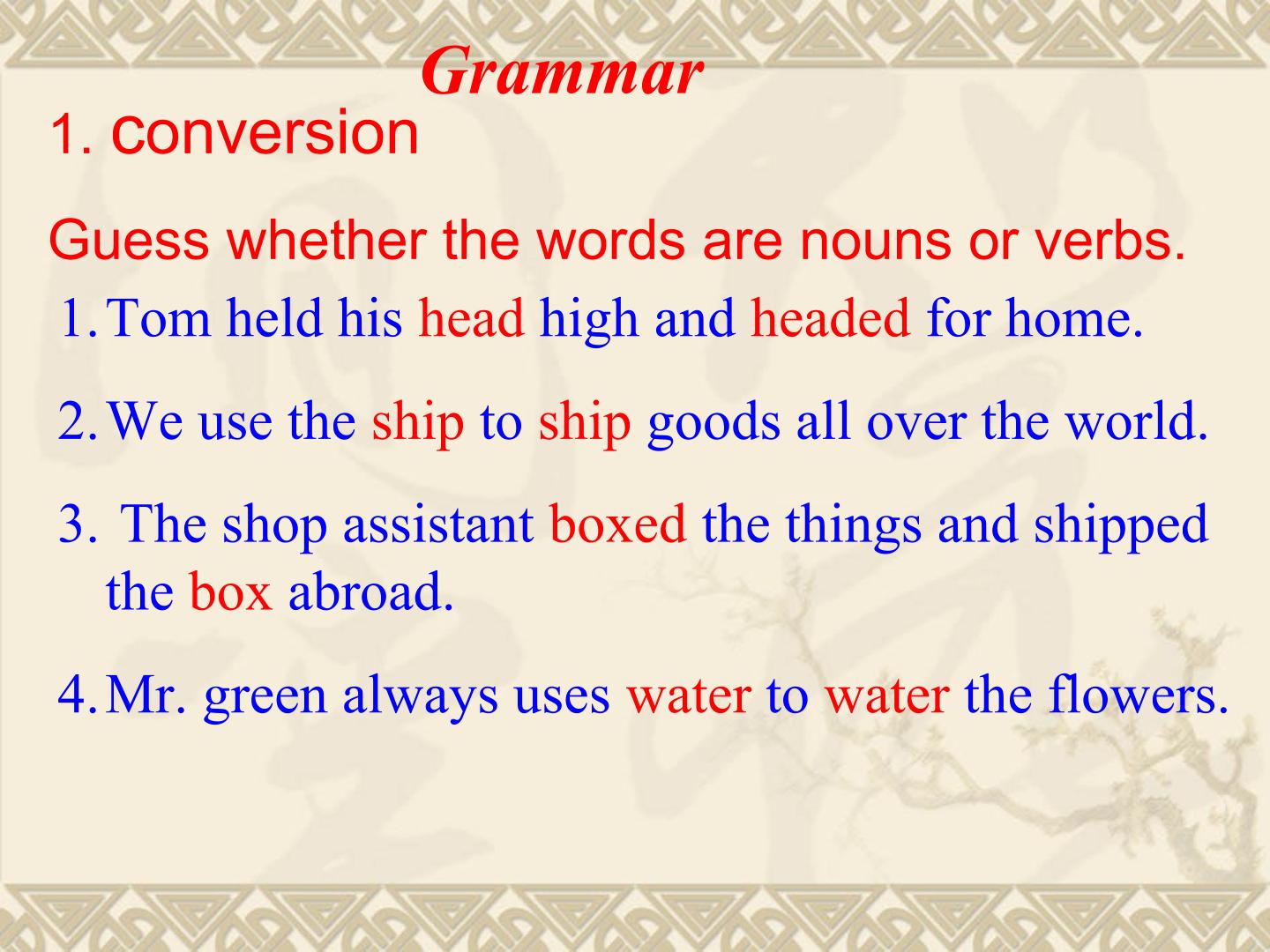 Grammar

1. conversion

Guess whether the words are nouns or verbs.

1. Tom held his head high and headed for home.

2. We use the ship to ship goods all over the world.

3. The shop assistant boxed the things and shipped the box abroad.

4. Mr. green always uses water to water the flowers.